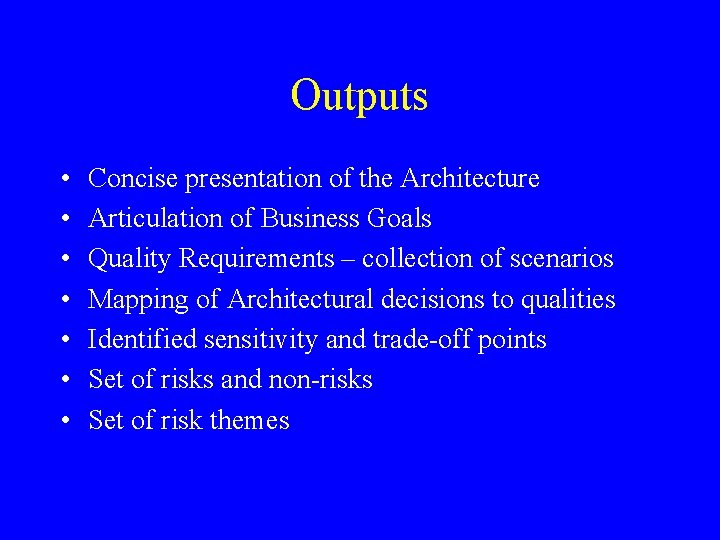 Outputs

• Concise presentation of the Architecture
• Articulation of Business Goals
• Quality Requirements – collection of scenarios
• Mapping of Architectural decisions to qualities
• Identified sensitivity and trade-off points
• Set of risks and non-risks
• Set of risk themes